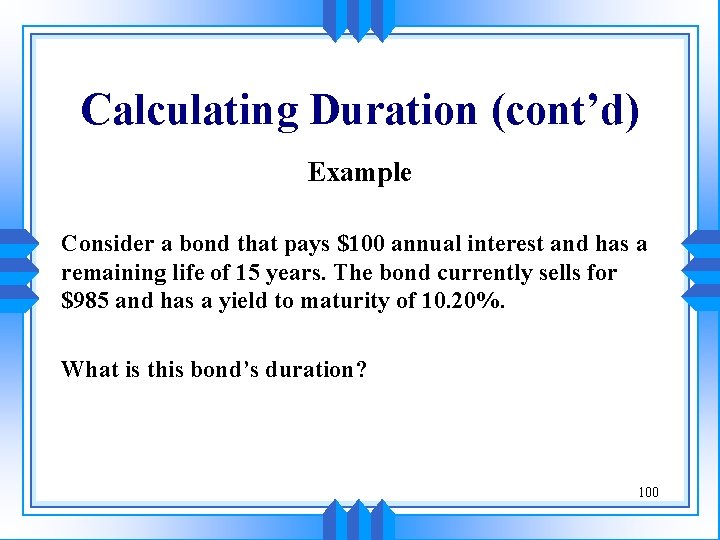 Calculating Duration (cont’d)

Example

Consider a bond that pays \$100 annual interest and has a remaining life of 15 years. The bond currently sells for \$985 and has a yield to maturity of 10.20%.

What is this bond’s duration?

100